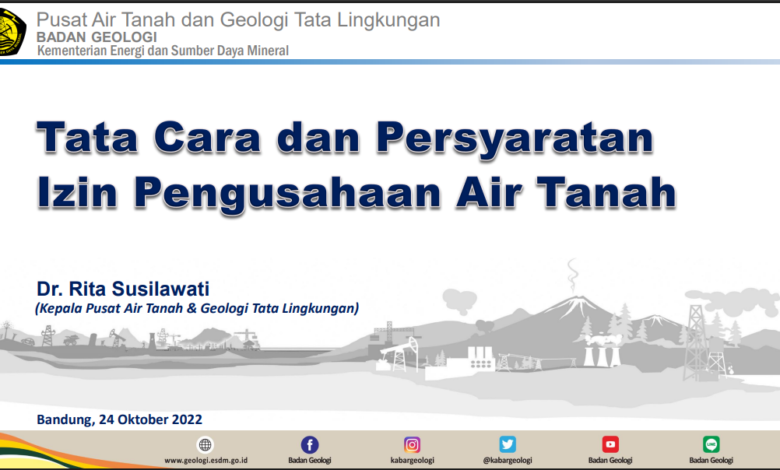 Pusat Air Tanah dan Geologi Tata Lingkungan
BADAN GEOLOGI
Kementerian Energi dan Sumber Daya Mineral

Tata Cara dan Persyaratan Izin Pengusahaan Air Tanah

Dr. Rita Susilawati
(Kepala Pusat Air Tanah & Geologi Tata Lingkungan)

Bandung, 24 Oktober 2022

www.geologi.esdm.go.id Badan Geologi kabargeologi @kabargeologi Badan Geologi Badan Geologi